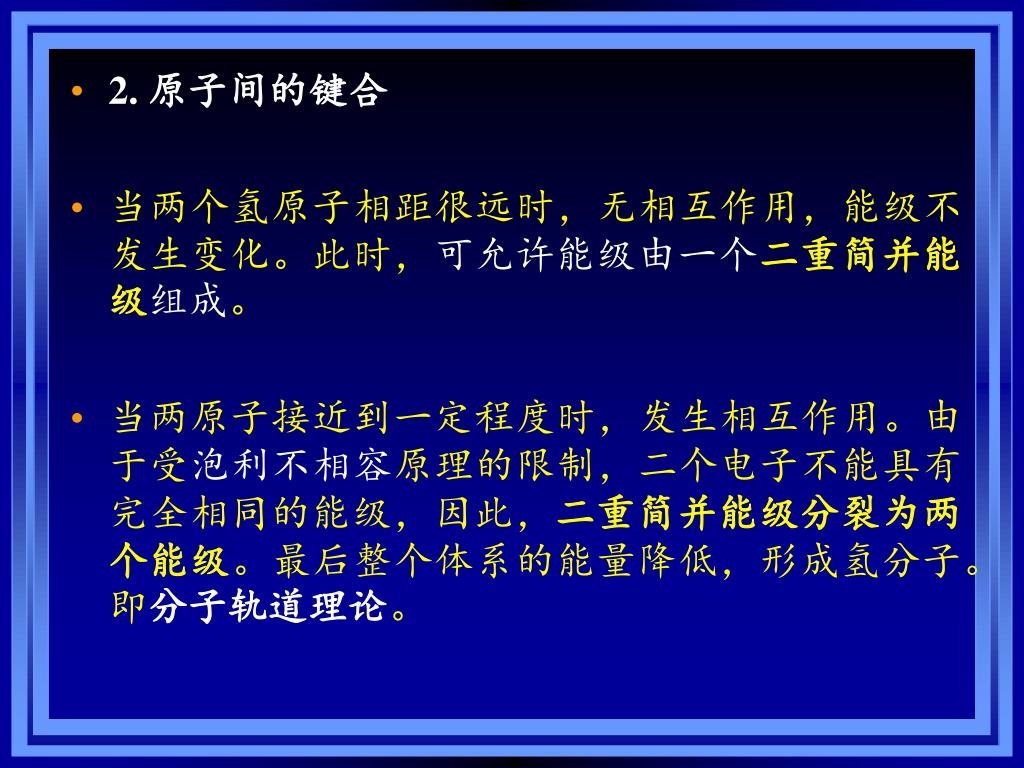 • 2. 原子间的键合

• 当两个氢原子相距很远时，无相互作用，能级不发生变化。此时，可允许能级由一个二重简并能级组成。

• 当两原子接近到一定程度时，发生相互作用。由于受泡利不相容原理的限制，二个电子不能具有完全相同的能级，因此，二重简并能级分裂为两个能级。最后整个体系的能量降低，形成氢分子。即分子轨道理论。